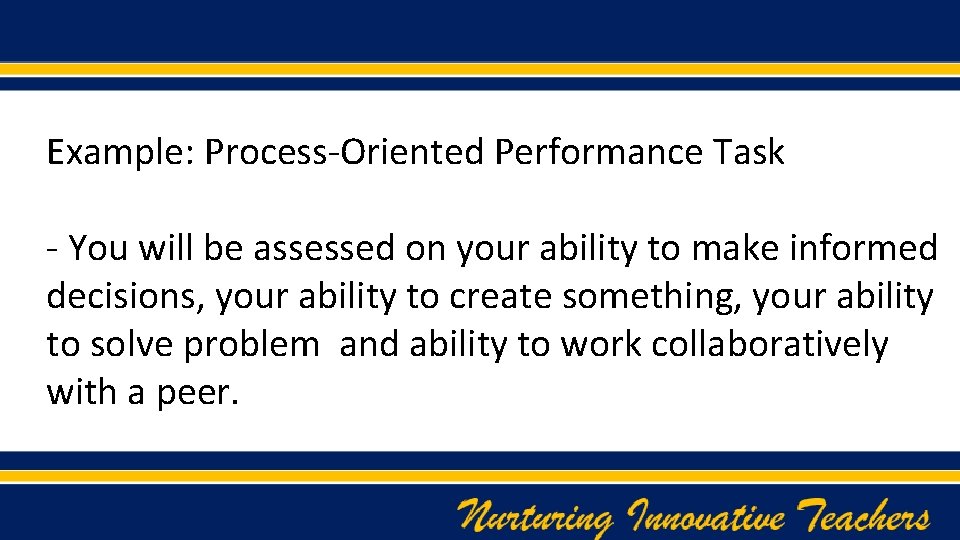 Example: Process-Oriented Performance Task

- You will be assessed on your ability to make informed decisions, your ability to create something, your ability to solve problem  and ability to work collaboratively with a peer.

Nurturing Innovative Teachers